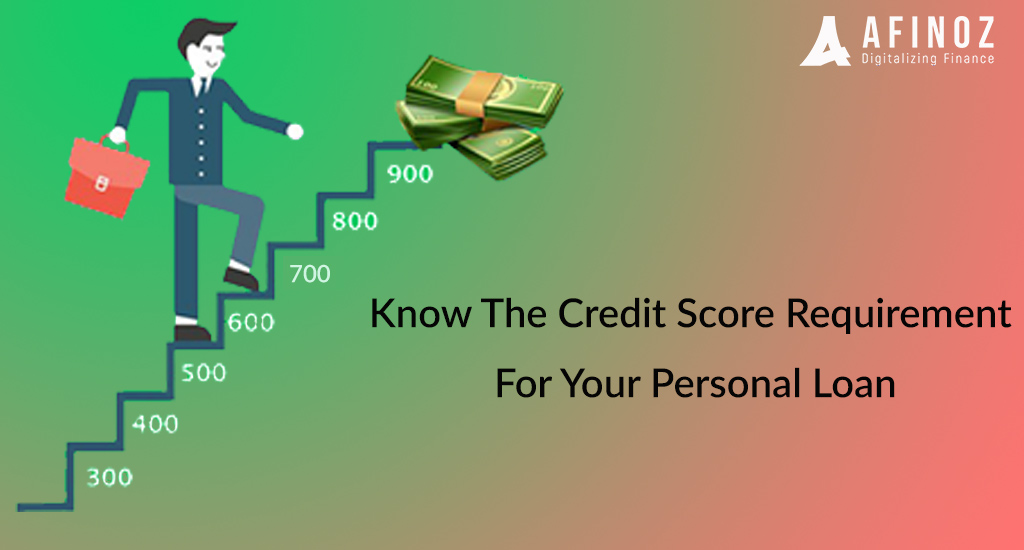 AFINOZ
Digitalizing Finance

900
800
700
600
500
400
300

Know The Credit Score Requirement
For Your Personal Loan